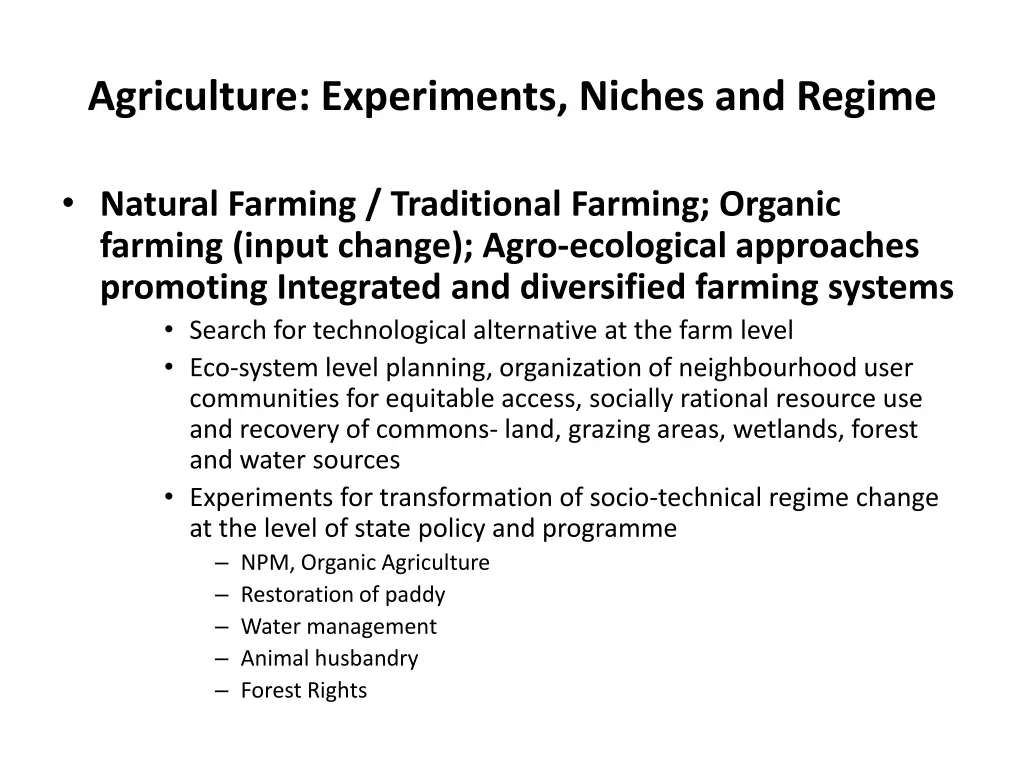 Agriculture: Experiments, Niches and Regime

• Natural Farming / Traditional Farming; Organic farming (input change); Agro-ecological approaches promoting Integrated and diversified farming systems
  • Search for technological alternative at the farm level
  • Eco-system level planning, organization of neighbourhood user communities for equitable access, socially rational resource use and recovery of commons- land, grazing areas, wetlands, forest and water sources
  • Experiments for transformation of socio-technical regime change at the level of state policy and programme
    – NPM, Organic Agriculture
    – Restoration of paddy
    – Water management
    – Animal husbandry
    – Forest Rights